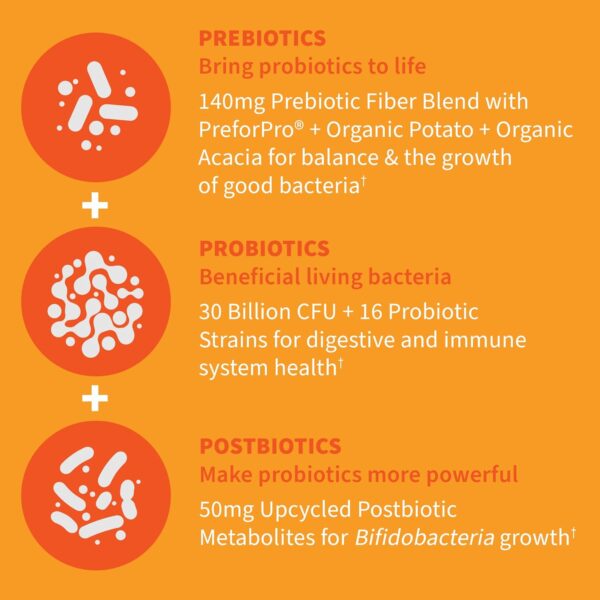 PREBIOTICS
Bring probiotics to life

140mg Prebiotic Fiber Blend with PreforPro® + Organic Potato + Organic Acacia for balance & the growth of good bacteria†

+

PROBIOTICS
Beneficial living bacteria

30 Billion CFU + 16 Probiotic Strains for digestive and immune system health†

+

POSTBIOTICS
Make probiotics more powerful

50mg Upcycled Postbiotic Metabolites for Bifidobacteria growth†